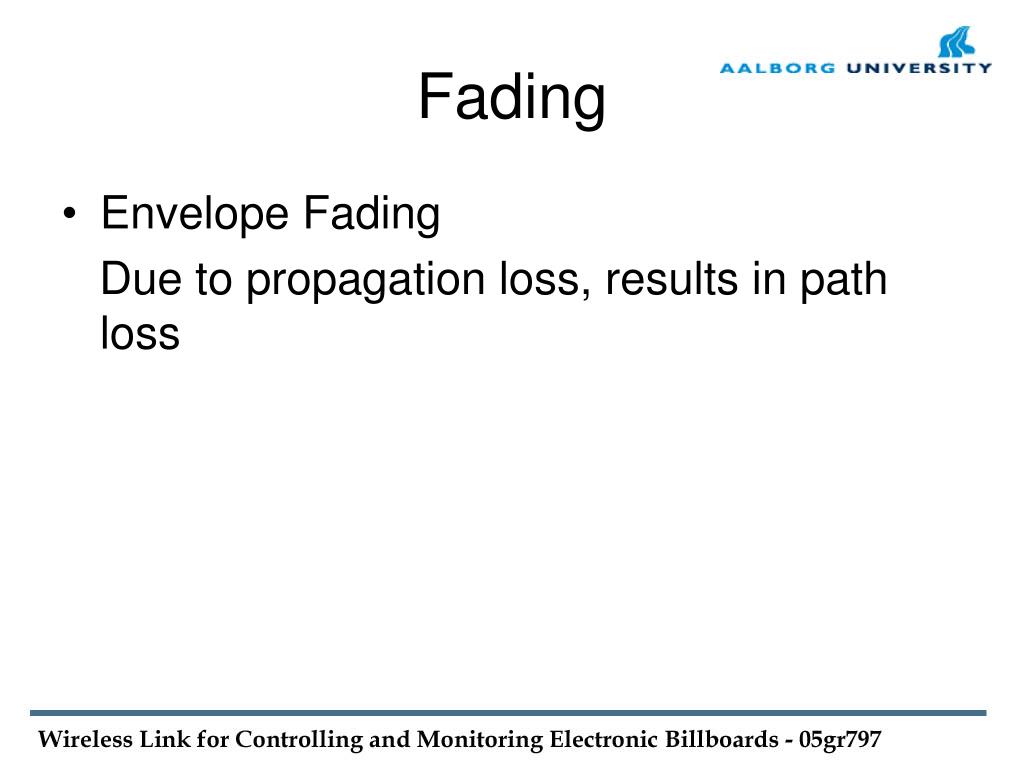 AALBORG UNIVERSITY

Fading

• Envelope Fading

Due to propagation loss, results in path loss

Wireless Link for Controlling and Monitoring Electronic Billboards - 05gr797